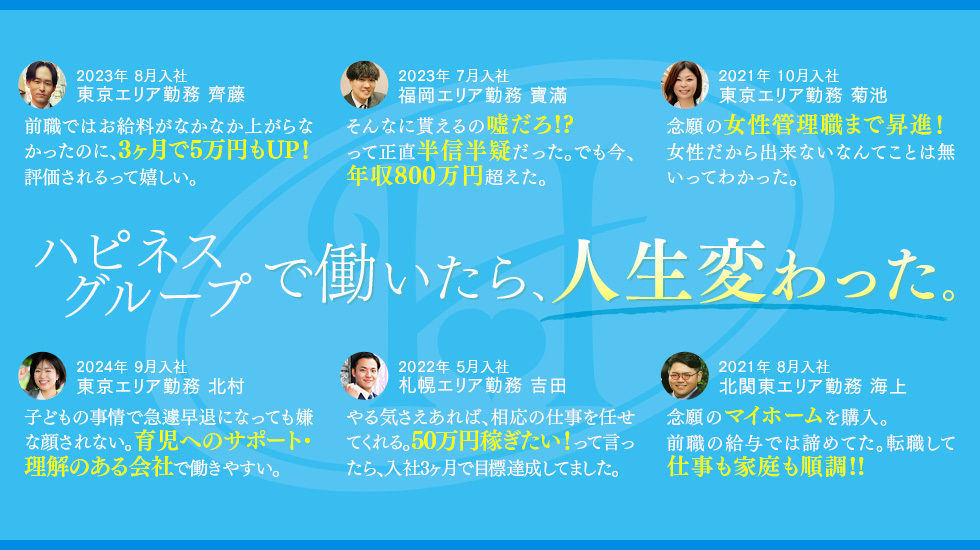 2023年 8月入社
東京エリア勤務 齊藤

前職ではお給料がなかなか上がらなかったのに、3ヶ月で5万円もUP！評価されるって嬉しい。

2023年 7月入社
福岡エリア勤務 實滿

そんなに貰えるの嘘だろ!?って正直半信半疑だった。でも今、年収800万円超えた。

2021年 10月入社
東京エリア勤務 菊池

念願の女性管理職まで昇進！女性だから出来ないなんてことは無いってわかった。

ハピネスグループで働いたら、人生変わった。

2024年 9月入社
東京エリア勤務 北村

子どもの事情で急遽早退になっても嫌な顔されない。育児へのサポート・理解のある会社で働きやすい。

2022年 5月入社
札幌エリア勤務 吉田

やる気さえあれば、相応の仕事を任せてくれる。50万円稼ぎたい！って言ったら、入社3ヶ月で目標達成してました。

2021年 8月入社
北関東エリア勤務 海上

念願のマイホームを購入。前職の給与では諦めてた。転職して仕事も家庭も順調!!